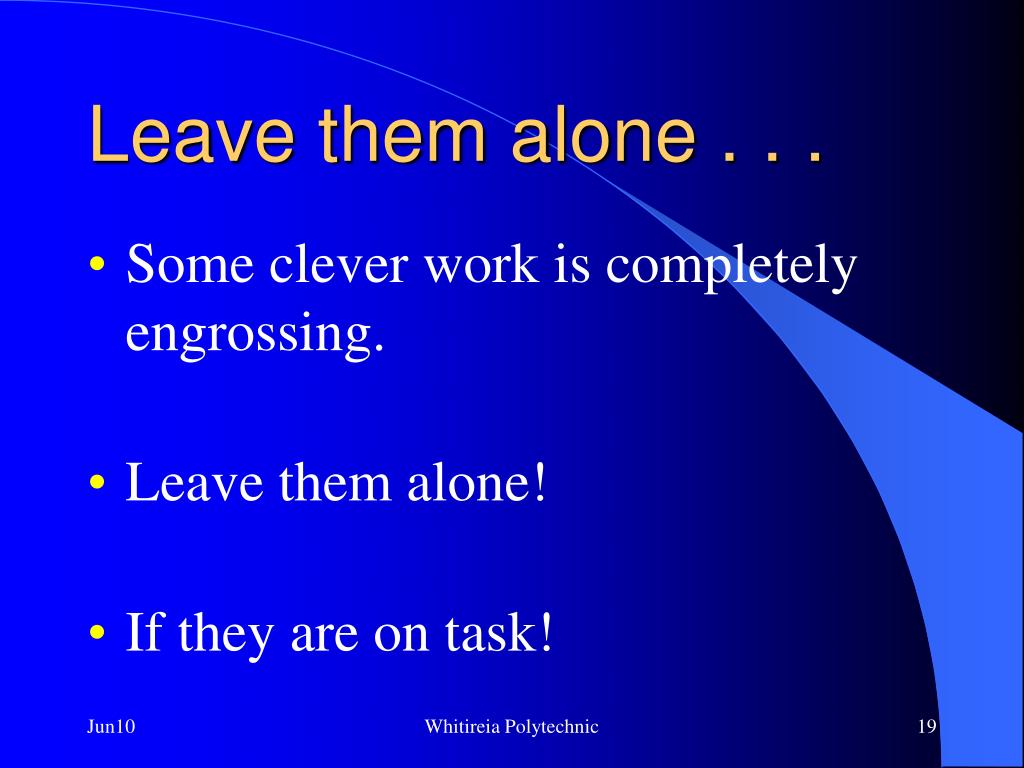 Leave them alone . . .

• Some clever work is completely engrossing.

• Leave them alone!

• If they are on task!

Jun10

Whitireia Polytechnic

19